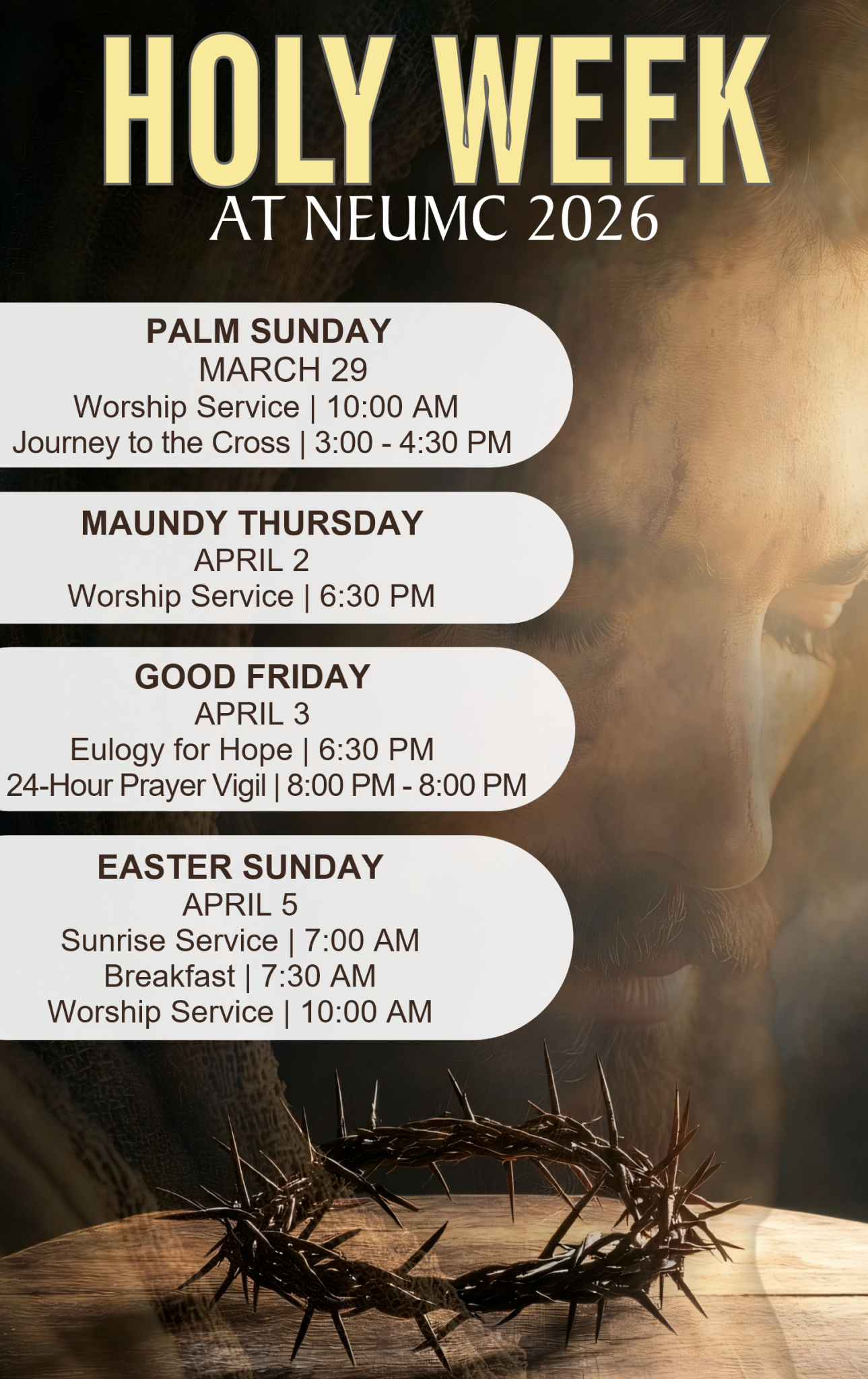 HOLY WEEK
AT NEUMC 2026

PALM SUNDAY
MARCH 29
Worship Service | 10:00 AM
Journey to the Cross | 3:00 - 4:30 PM

MAUNDY THURSDAY
APRIL 2
Worship Service | 6:30 PM

GOOD FRIDAY
APRIL 3
Eulogy for Hope | 6:30 PM
24-Hour Prayer Vigil | 8:00 PM - 8:00 PM

EASTER SUNDAY
APRIL 5
Sunrise Service | 7:00 AM
Breakfast | 7:30 AM
Worship Service | 10:00 AM